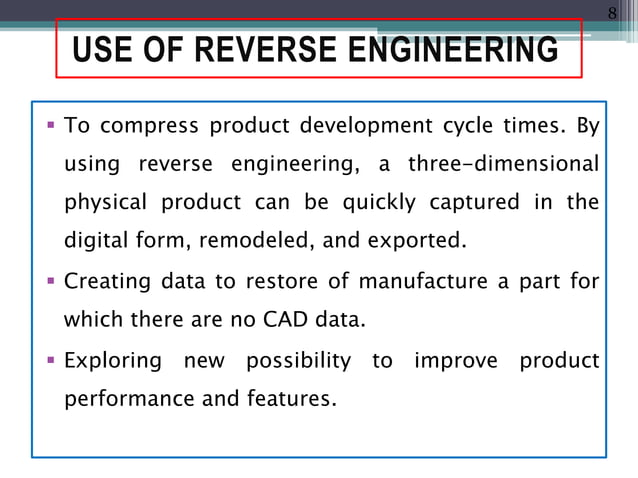 8

USE OF REVERSE ENGINEERING

▪ To compress product development cycle times. By using reverse engineering, a three-dimensional physical product can be quickly captured in the digital form, remodeled, and exported.

▪ Creating data to restore of manufacture a part for which there are no CAD data.

▪ Exploring new possibility to improve product performance and features.